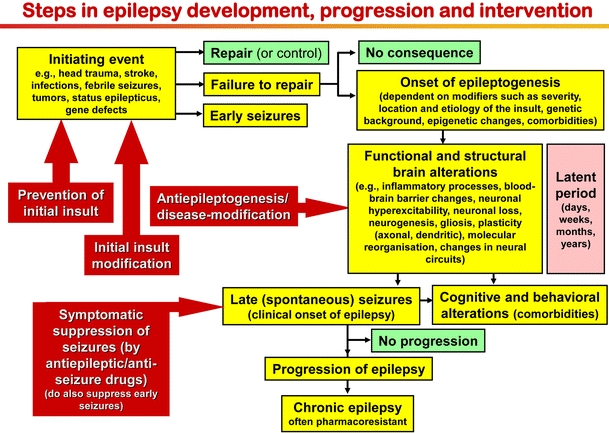 Steps in epilepsy development, progression and intervention

Initiating event
e.g., head trauma, stroke, infections, febrile seizures, tumors, status epilepticus, gene defects

Repair (or control)

Failure to repair

Early seizures

No consequence

Onset of epileptogenesis
(dependent on modifiers such as severity, location and etiology of the insult, genetic background, epigenetic changes, comorbidities)

Prevention of initial insult

Initial insult modification

Antiepileptogenesis/ disease-modification

Functional and structural brain alterations
(e.g., inflammatory processes, blood-brain barrier changes, neuronal hyperexcitability, neuronal loss, neurogenesis, gliosis, plasticity (axonal, dendritic), molecular reorganisation, changes in neural circuits)

Latent period
(days, weeks, months, years)

Symptomatic suppression of seizures (by antiepileptic/anti-seizure drugs)
(do also suppress early seizures)

Late (spontaneous) seizures
(clinical onset of epilepsy)

Cognitive and behavioral alterations (comorbidities)

No progression

Progression of epilepsy

Chronic epilepsy
often pharmacoresistant